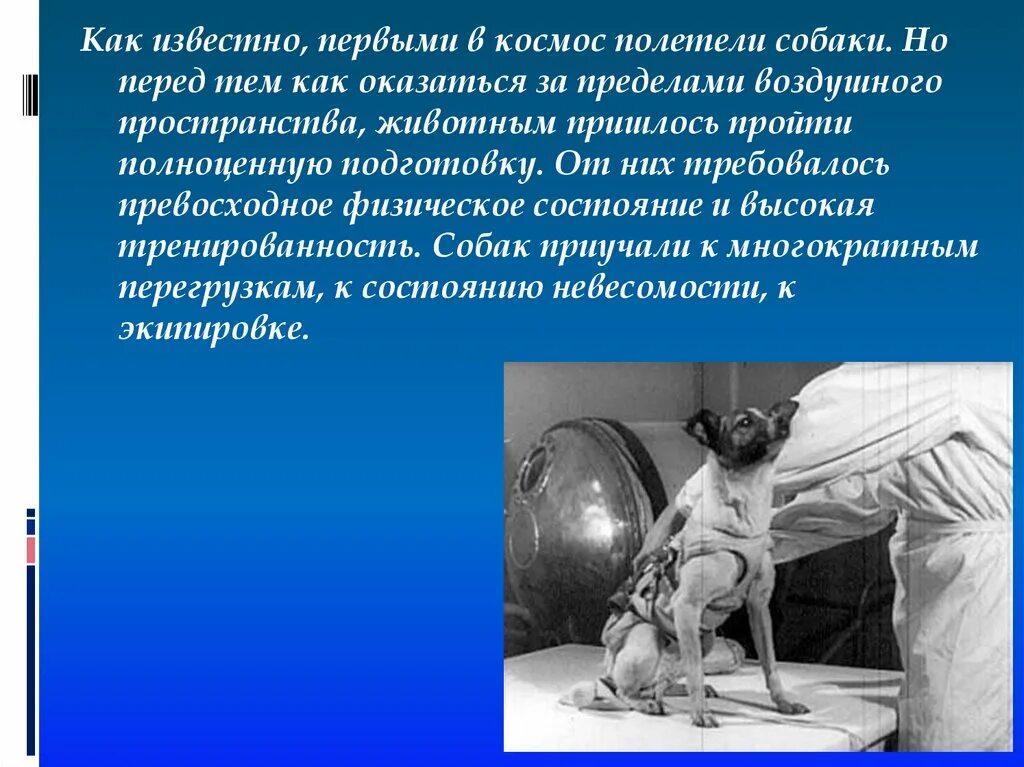 Как известно, первыми в космос полетели собаки. Но перед тем как оказаться за пределами воздушного пространства, животным пришлось пройти полноценную подготовку. От них требовалось превосходное физическое состояние и высокая тренированность. Собак приучали к многократным перегрузкам, к состоянию невесомости, к экипировке.